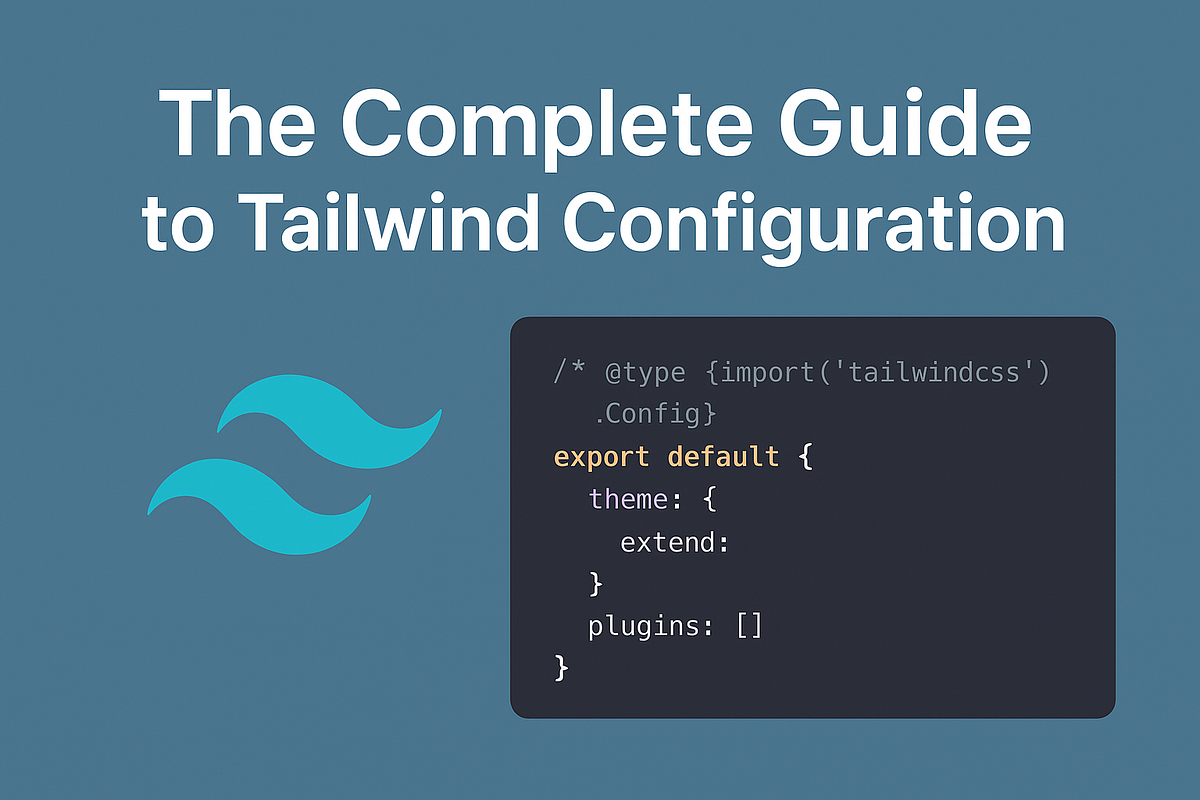 The Complete Guide to Tailwind Configuration

/* @type {import('tailwindcss')
.Config}
export default {
theme: {
extend:
}
plugins: []
}